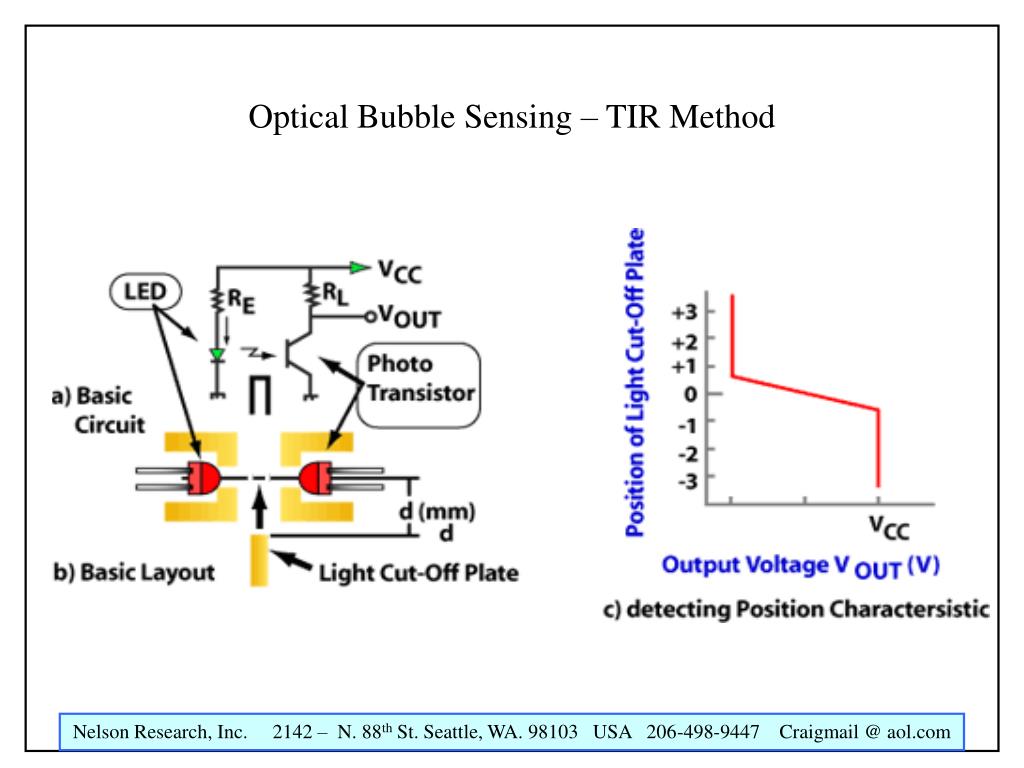 Optical Bubble Sensing – TIR Method

LED

$R_E$

$R_L$

$V_{CC}$

$V_{OUT}$

Photo Transistor

a) Basic Circuit

d (mm)

d

b) Basic Layout

Light Cut-Off Plate

Position of Light Cut-Off Plate

+3
+2
+1
0
-1
-2
-3

$V_{CC}$

Output Voltage $V_{OUT}$ (V)

c) detecting Position Charactersistic

Nelson Research, Inc. 2142 – N. 88$^{th}$ St. Seattle, WA. 98103 USA 206-498-9447 Craigmail @ aol.com